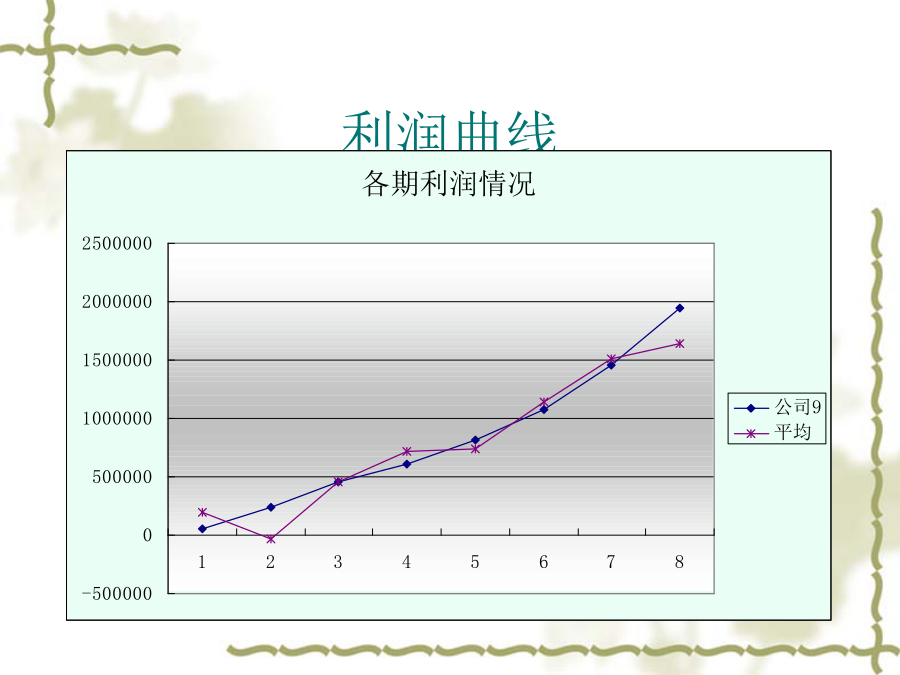 利润曲线

各期利润情况

2500000
2000000
1500000
1000000
500000
0
-500000

1 2 3 4 5 6 7 8

公司9
平均